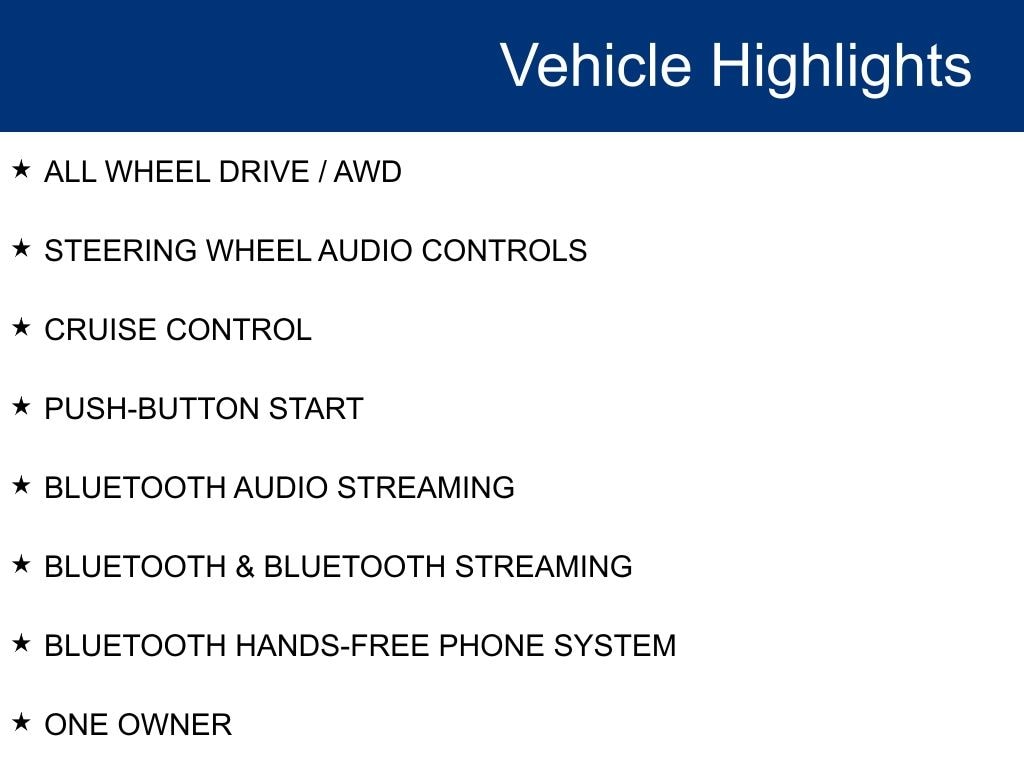 Vehicle Highlights

★ ALL WHEEL DRIVE / AWD

★ STEERING WHEEL AUDIO CONTROLS

★ CRUISE CONTROL

★ PUSH-BUTTON START

★ BLUETOOTH AUDIO STREAMING

★ BLUETOOTH & BLUETOOTH STREAMING

★ BLUETOOTH HANDS-FREE PHONE SYSTEM

★ ONE OWNER